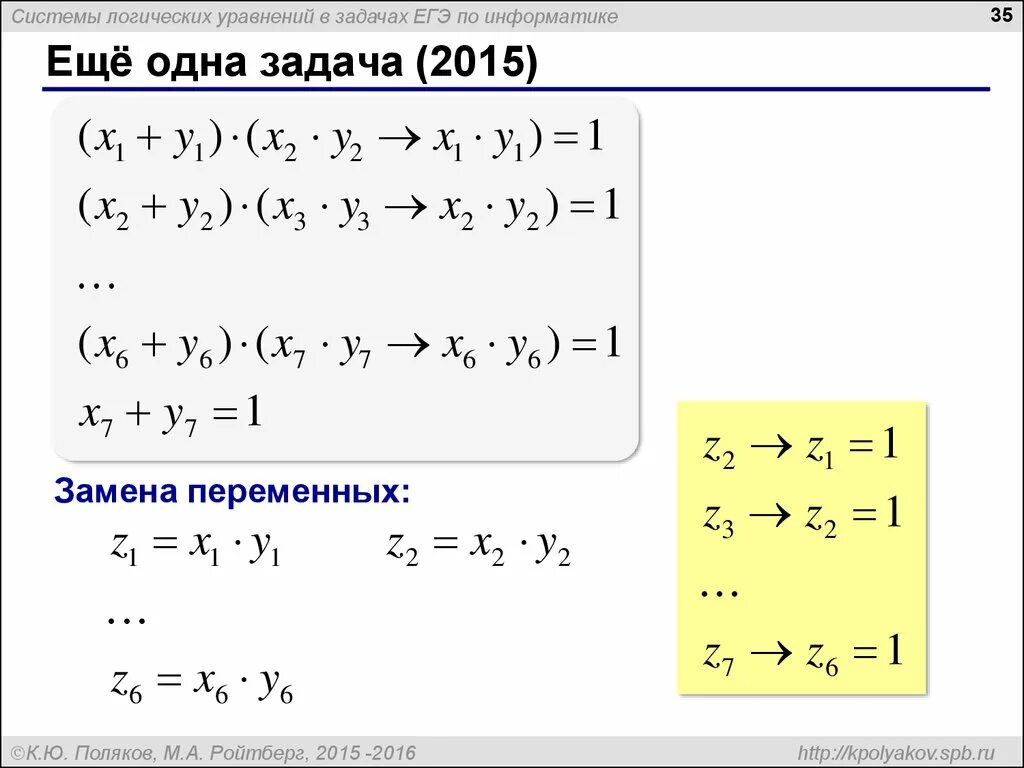 Системы логических уравнений в задачах ЕГЭ по информатике

35

Ещё одна задача (2015)

$(x_1 + y_1) \cdot (x_2 \cdot y_2 \rightarrow x_1 \cdot y_1) = 1$

$(x_2 + y_2) \cdot (x_3 \cdot y_3 \rightarrow x_2 \cdot y_2) = 1$

$\ldots$

$(x_6 + y_6) \cdot (x_7 \cdot y_7 \rightarrow x_6 \cdot y_6) = 1$

$x_7 + y_7 = 1$

Замена переменных:

$z_1 = x_1 \cdot y_1$ $z_2 = x_2 \cdot y_2$

$\ldots$

$z_6 = x_6 \cdot y_6$

$z_2 \rightarrow z_1 = 1$

$z_3 \rightarrow z_2 = 1$

$\ldots$

$z_7 \rightarrow z_6 = 1$

©К.Ю. Поляков, М.А. Ройтберг, 2015 -2016

http://kpolyakov.spb.ru